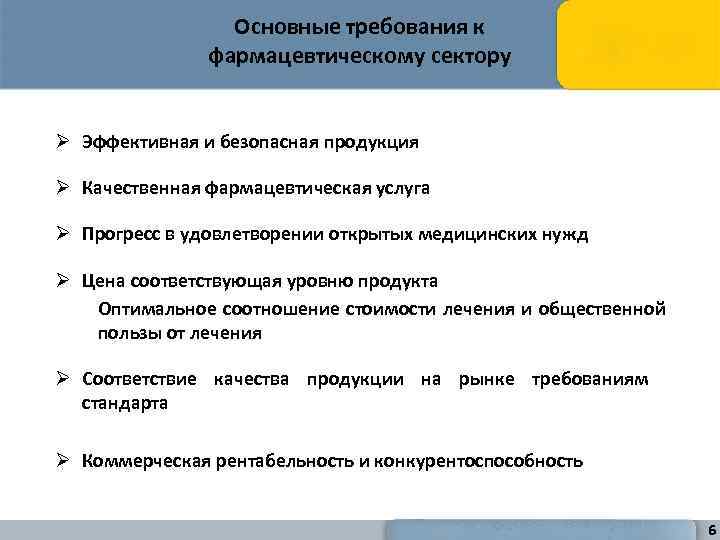 Основные требования к фармацевтическому сектору

➢ Эффективная и безопасная продукция

➢ Качественная фармацевтическая услуга

➢ Прогресс в удовлетворении открытых медицинских нужд

➢ Цена соответствующая уровню продукта

Оптимальное соотношение стоимости лечения и общественной пользы от лечения

➢ Соответствие качества продукции на рынке требованиям стандарта

➢ Коммерческая рентабельность и конкурентоспособность

6